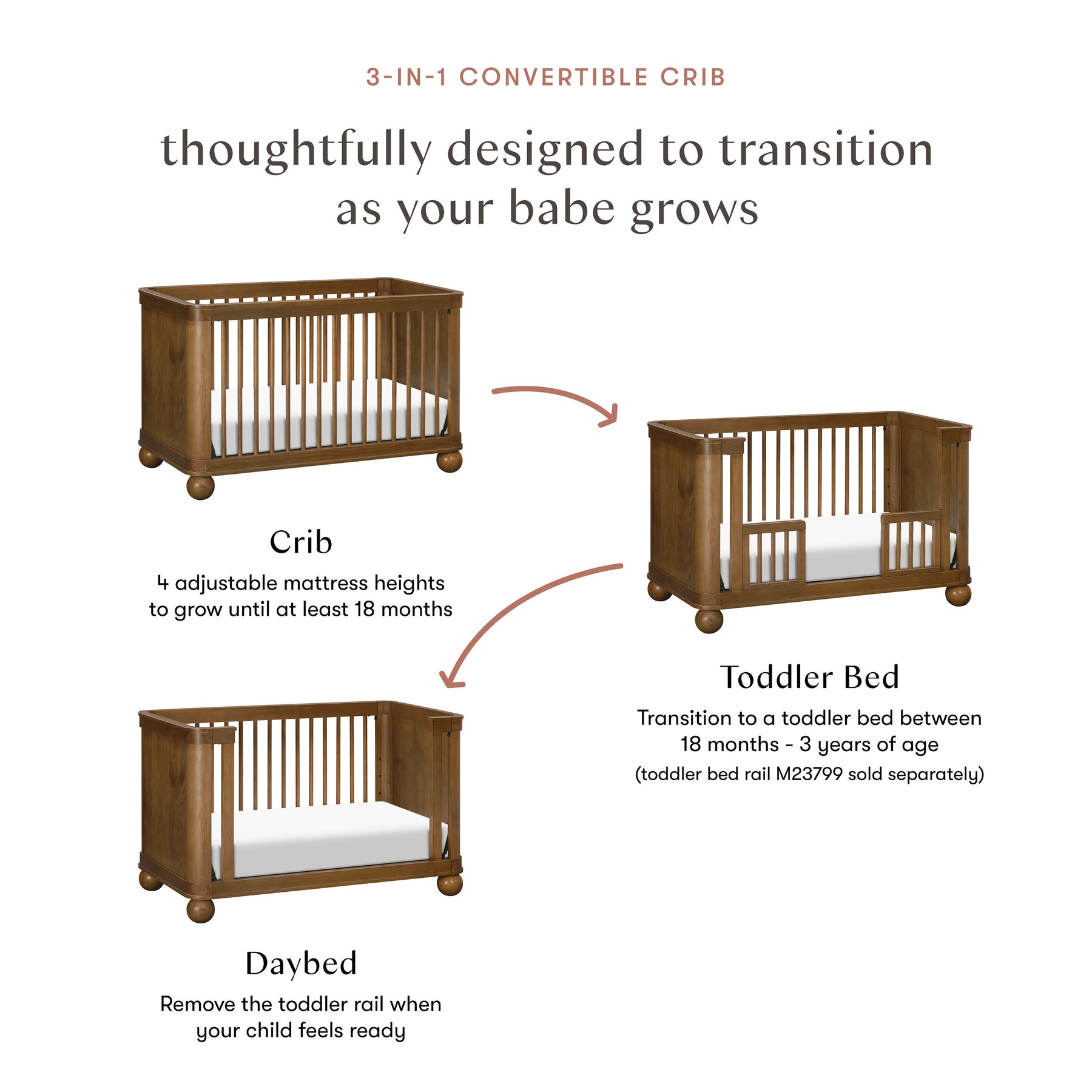 3-IN-1 CONVERTIBLE CRIB

thoughtfully designed to transition as your babe grows

Crib

4 adjustable mattress heights to grow until at least 18 months

Toddler Bed

Transition to a toddler bed between 18 months - 3 years of age

(toddler bed rail M23799 sold separately)

Daybed

Remove the toddler rail when your child feels ready